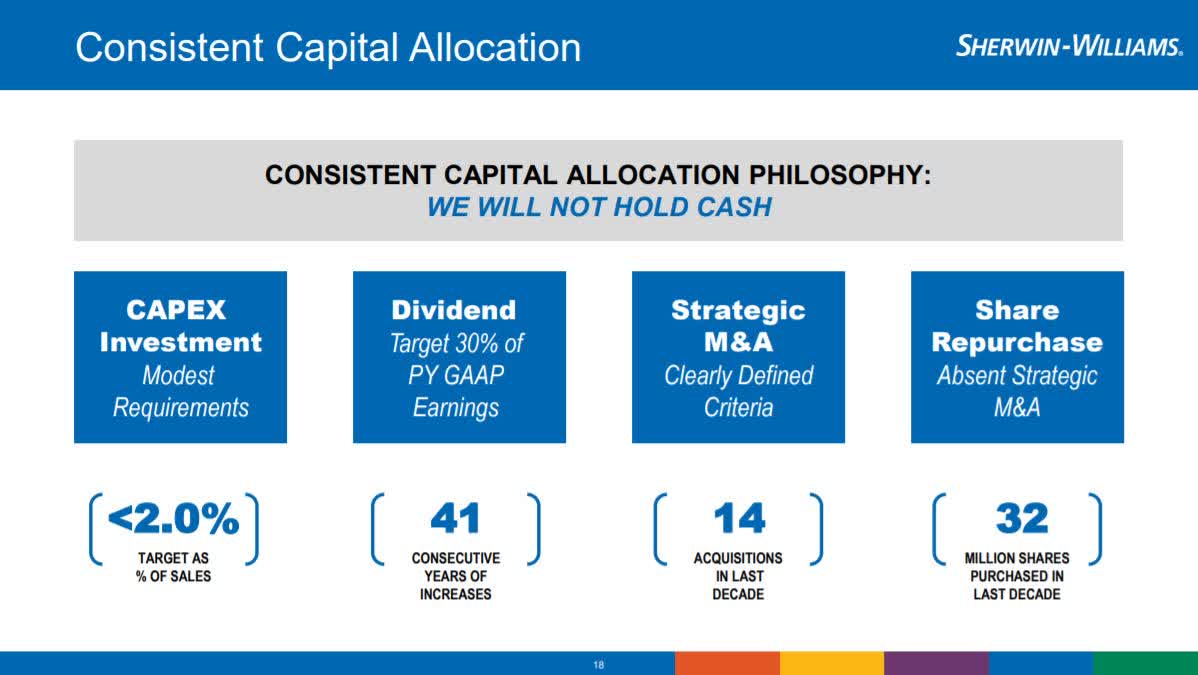 Consistent Capital Allocation

SHERWIN-WILLIAMS.

CONSISTENT CAPITAL ALLOCATION PHILOSOPHY:
WE WILL NOT HOLD CASH

CAPEX Investment
Modest Requirements

Dividend
Target 30% of PY GAAP Earnings

Strategic M&A
Clearly Defined Criteria

Share Repurchase
Absent Strategic M&A

<2.0%
TARGET AS % OF SALES

41
CONSECUTIVE YEARS OF INCREASES

14
ACQUISITIONS IN LAST DECADE

32
MILLION SHARES PURCHASED IN LAST DECADE

18